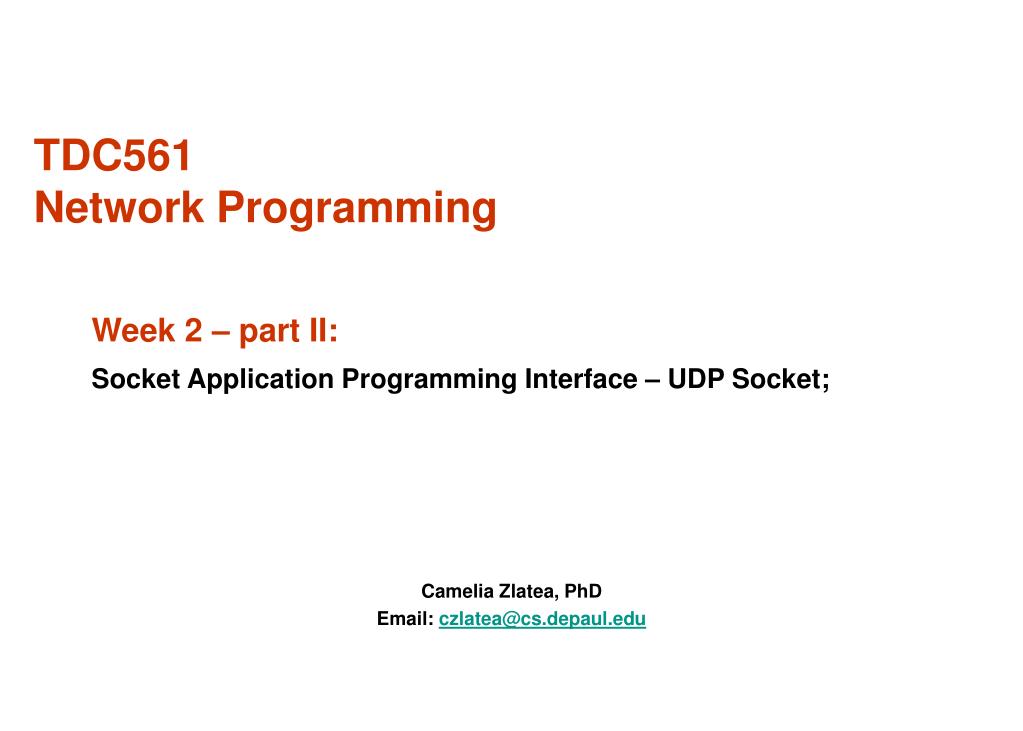 TDC561
Network Programming

Week 2 – part II:
Socket Application Programming Interface – UDP Socket;

Camelia Zlatea, PhD
Email: czlatea@cs.depaul.edu